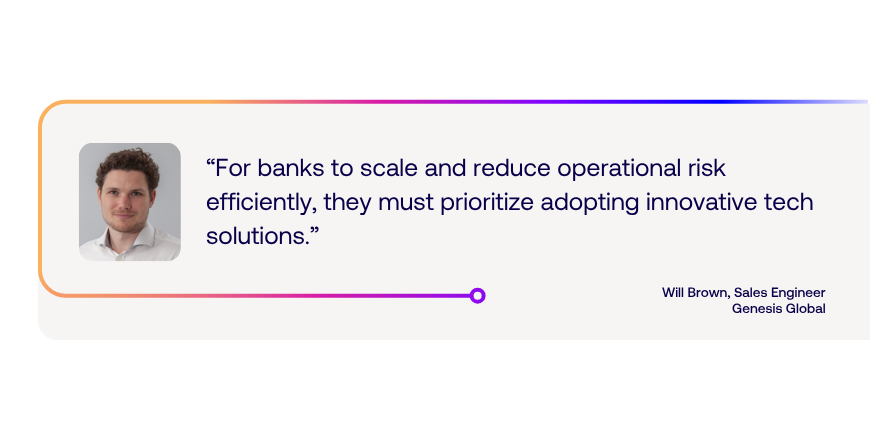 “For banks to scale and reduce operational risk efficiently, they must prioritize adopting innovative tech solutions.”

Will Brown, Sales Engineer
Genesis Global